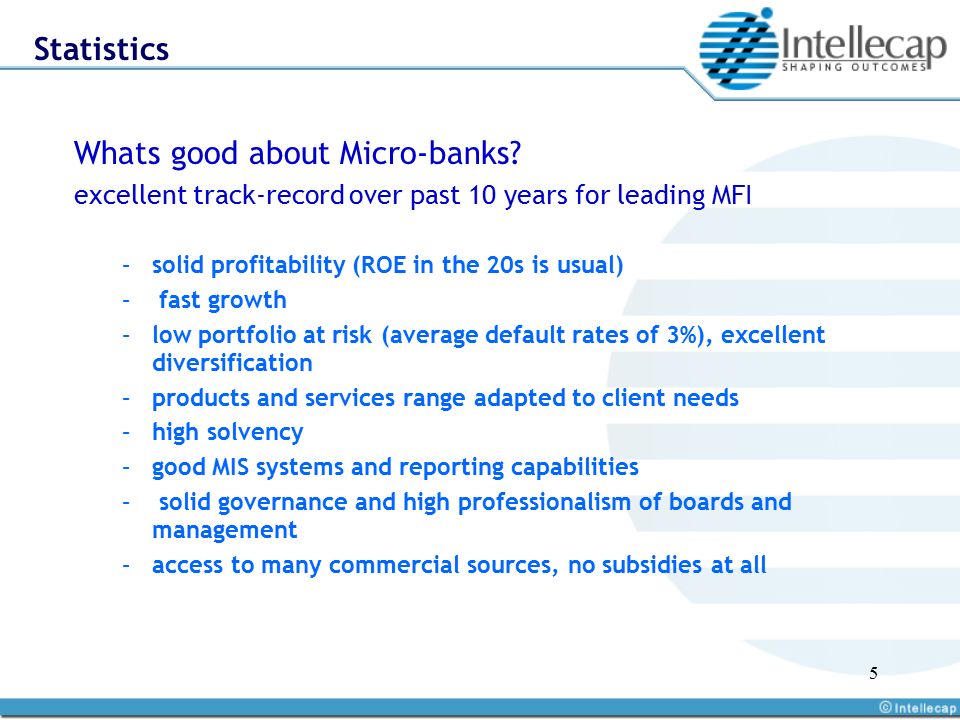 Statistics

Intellecap
SHAPING OUTCOMES

Whats good about Micro-banks?
excellent track-record over past 10 years for leading MFI

– solid profitability (ROE in the 20s is usual)
– fast growth
– low portfolio at risk (average default rates of 3%), excellent diversification
– products and services range adapted to client needs
– high solvency
– good MIS systems and reporting capabilities
– solid governance and high professionalism of boards and management
– access to many commercial sources, no subsidies at all

5

© Intellecap